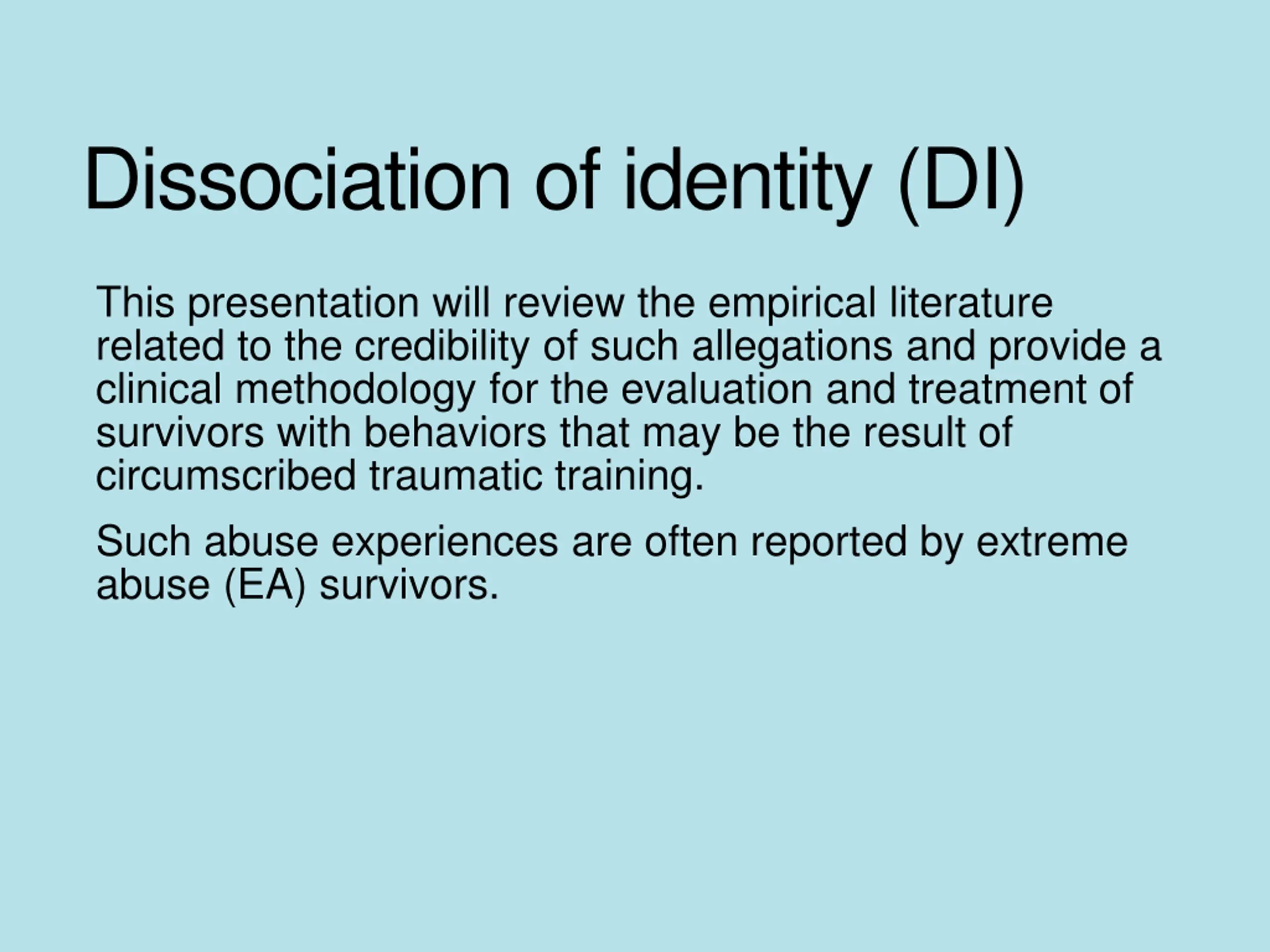 Dissociation of identity (DI)

This presentation will review the empirical literature related to the credibility of such allegations and provide a clinical methodology for the evaluation and treatment of survivors with behaviors that may be the result of circumscribed traumatic training.

Such abuse experiences are often reported by extreme abuse (EA) survivors.